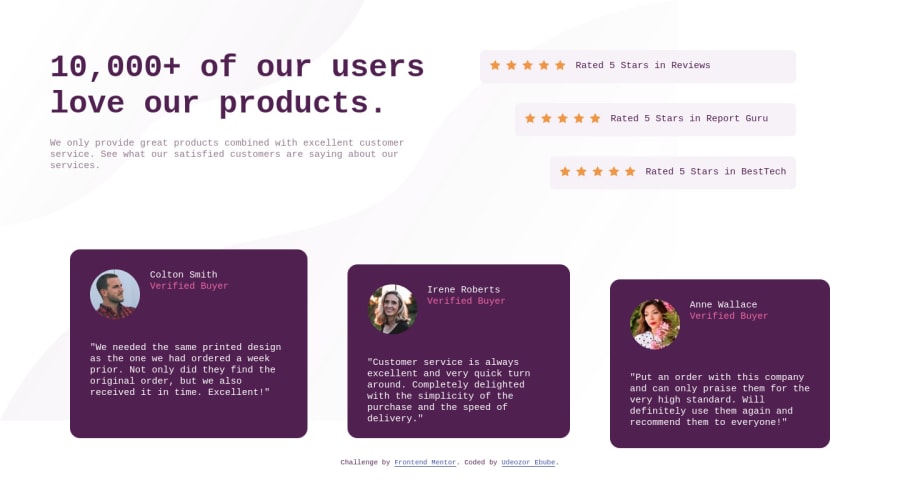 10,000+ of our users love our products.

We only provide great products combined with excellent customer service. See what our satisfied customers are saying about our services.

Rated 5 Stars in Reviews

Rated 5 Stars in Report Guru

Rated 5 Stars in BestTech

Colton Smith
Verified Buyer

"We needed the same printed design as the one we had ordered a week prior. Not only did they find the original order, but we also received it in time. Excellent!"

Irene Roberts
Verified Buyer

"Customer service is always excellent and very quick turn around. Completely delighted with the simplicity of the purchase and the speed of delivery."

Anne Wallace
Verified Buyer

"Put an order with this company and can only praise them for the very high standard. Will definitely use them again and recommend them to everyone!"

Challenge by Frontend Mentor. Coded by Udeozor Ebube.